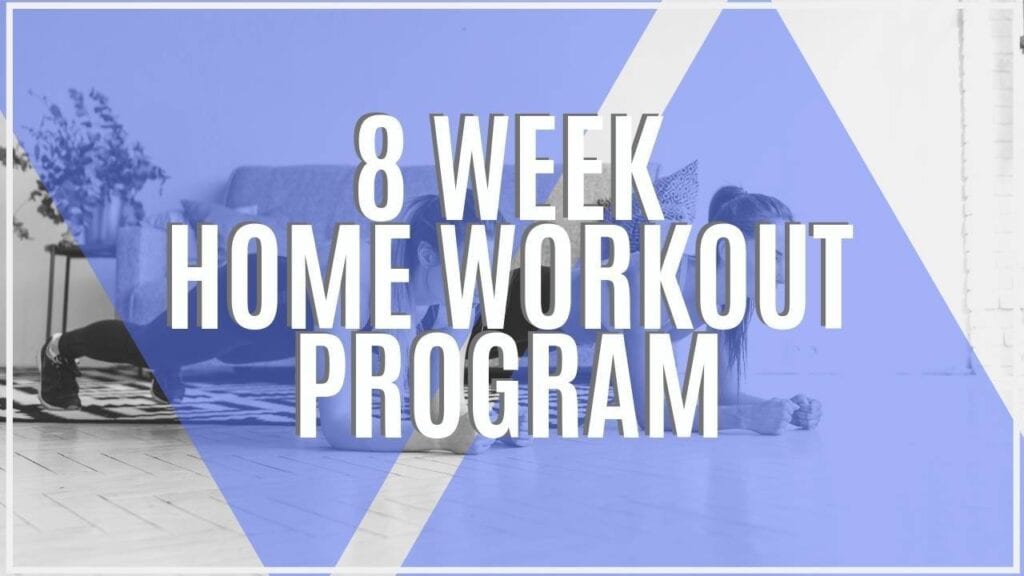 8 WEEK
HOME WORKOUT
PROGRAM